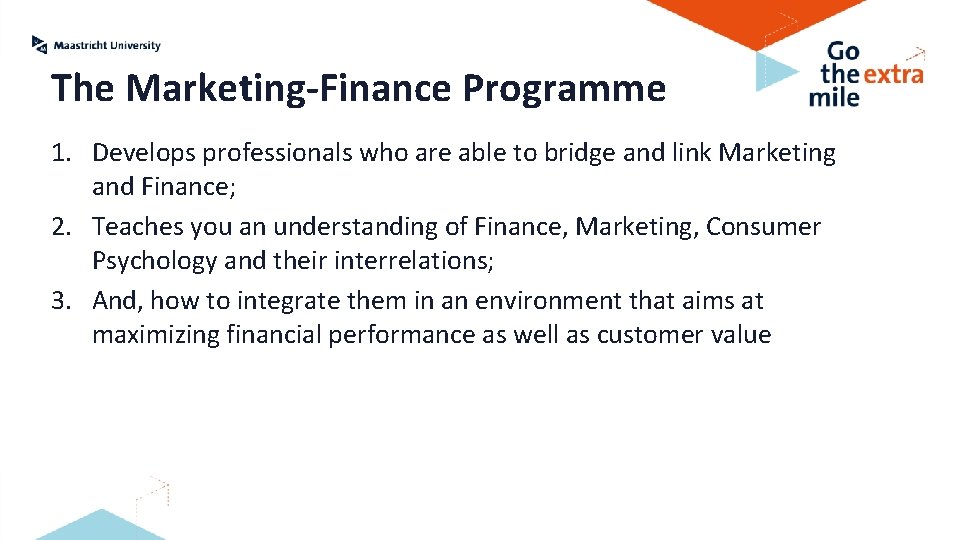 Maastricht University

Go
the extra
mile

The Marketing-Finance Programme

1. Develops professionals who are able to bridge and link Marketing and Finance;
2. Teaches you an understanding of Finance, Marketing, Consumer Psychology and their interrelations;
3. And, how to integrate them in an environment that aims at maximizing financial performance as well as customer value